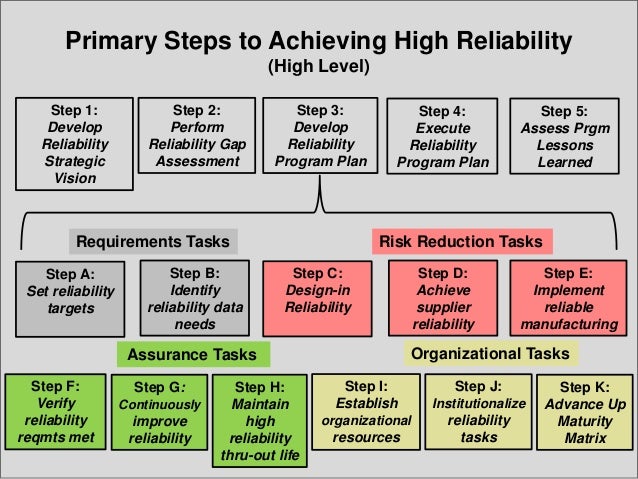 Primary Steps to Achieving High Reliability
(High Level)

Step 1:
Develop Reliability Strategic Vision

Step 2:
Perform Reliability Gap Assessment

Step 3:
Develop Reliability Program Plan

Step 4:
Execute Reliability Program Plan

Step 5:
Assess Prgm Lessons Learned

Requirements Tasks

Risk Reduction Tasks

Step A:
Set reliability targets

Step B:
Identify reliability data needs

Step C:
Design-in Reliability

Step D:
Achieve supplier reliability

Step E:
Implement reliable manufacturing

Assurance Tasks

Organizational Tasks

Step F:
Verify reliability reqmts met

Step G:
Continuously improve reliability

Step H:
Maintain high reliability thru-out life

Step I:
Establish organizational resources

Step J:
Institutionalize reliability tasks

Step K:
Advance Up Maturity Matrix